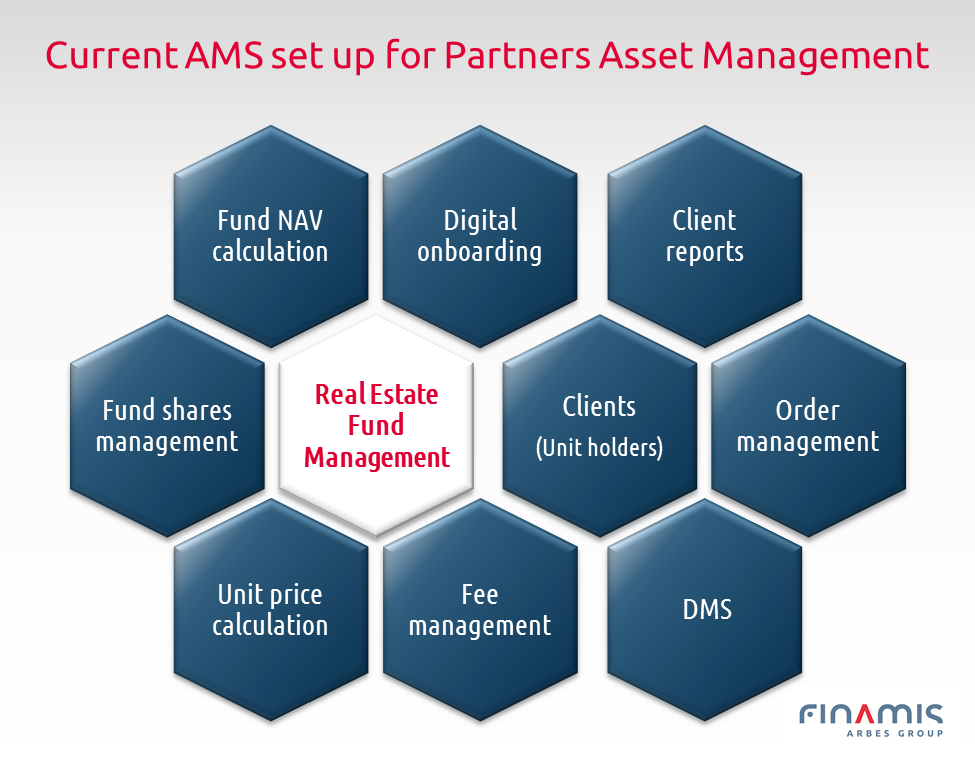 Current AMS set up for Partners Asset Management

Fund NAV calculation

Digital onboarding

Client reports

Fund shares management

Real Estate Fund Management

Clients (Unit holders)

Order management

Unit price calculation

Fee management

DMS

FINAMIS
ARBES GROUP